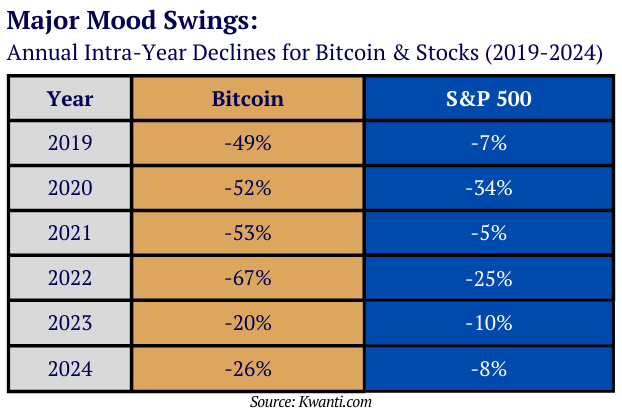 Major Mood Swings:
Annual Intra-Year Declines for Bitcoin & Stocks (2019-2024)

| Year | Bitcoin | S&P 500 |
|---|---|---|
| 2019 | -49% | -7% |
| 2020 | -52% | -34% |
| 2021 | -53% | -5% |
| 2022 | -67% | -25% |
| 2023 | -20% | -10% |
| 2024 | -26% | -8% |

Source: Kwanti.com